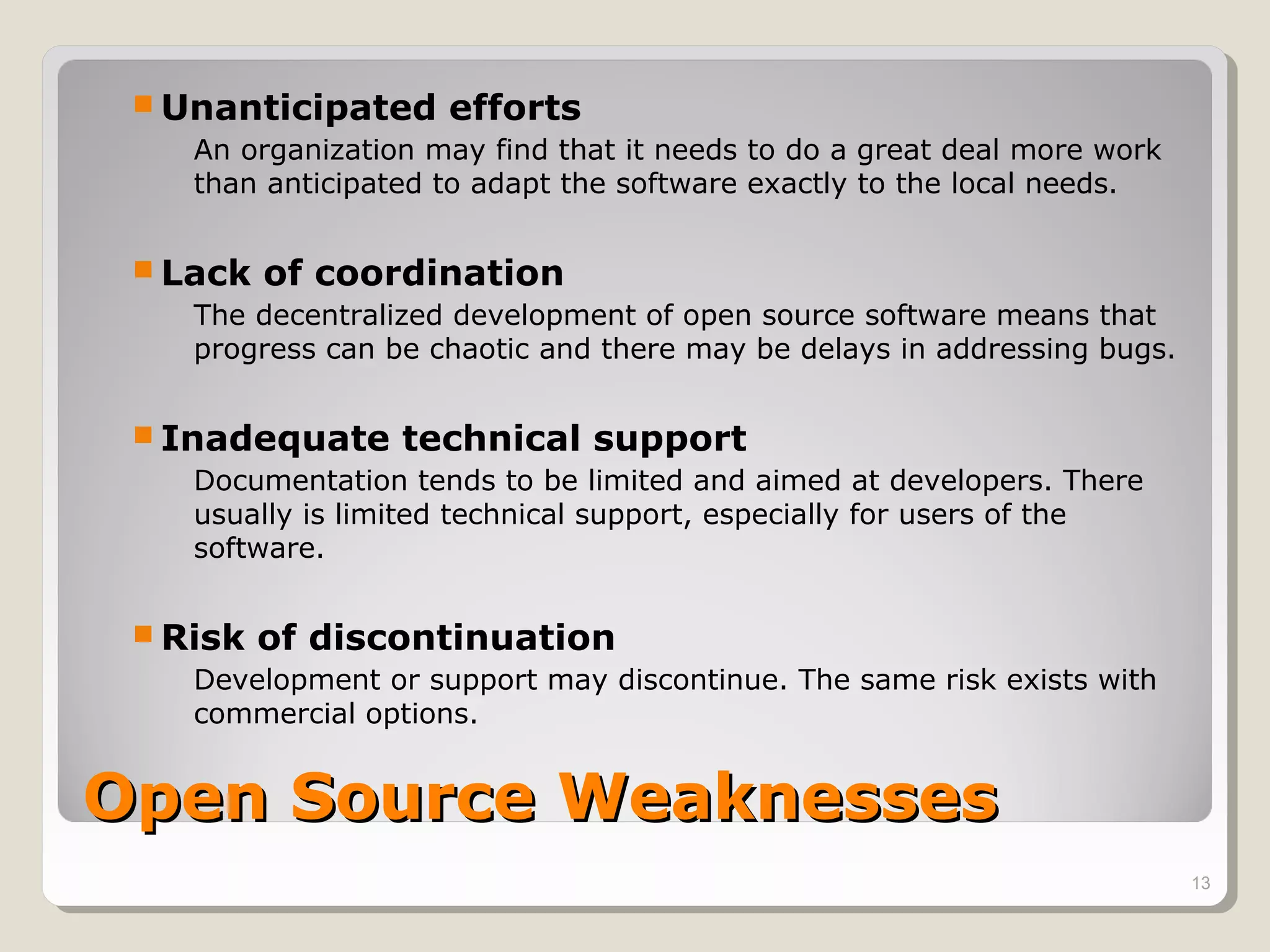 Unanticipated efforts

An organization may find that it needs to do a great deal more work than anticipated to adapt the software exactly to the local needs.

Lack of coordination

The decentralized development of open source software means that progress can be chaotic and there may be delays in addressing bugs.

Inadequate technical support

Documentation tends to be limited and aimed at developers. There usually is limited technical support, especially for users of the software.

Risk of discontinuation

Development or support may discontinue. The same risk exists with commercial options.

Open Source Weaknesses

13